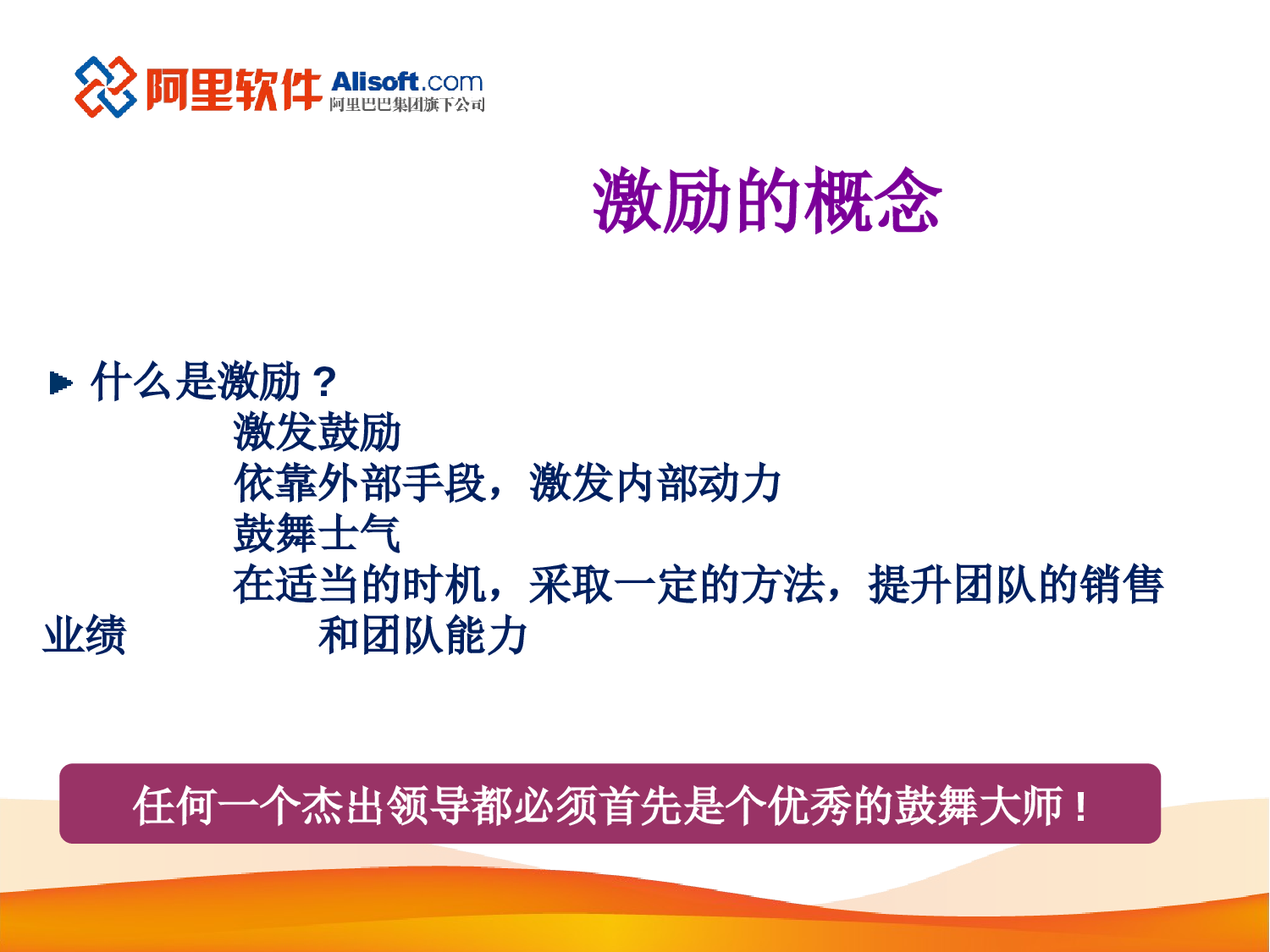 阿里软件 Alisoft.com 阿里巴巴集团旗下公司

激励的概念

什么是激励？

激发鼓励

依靠外部手段，激发内部动力

鼓舞士气

在适当的时机，采取一定的方法，提升团队的销售业绩 和团队能力

任何一个杰出领导都必须首先是个优秀的鼓舞大师！